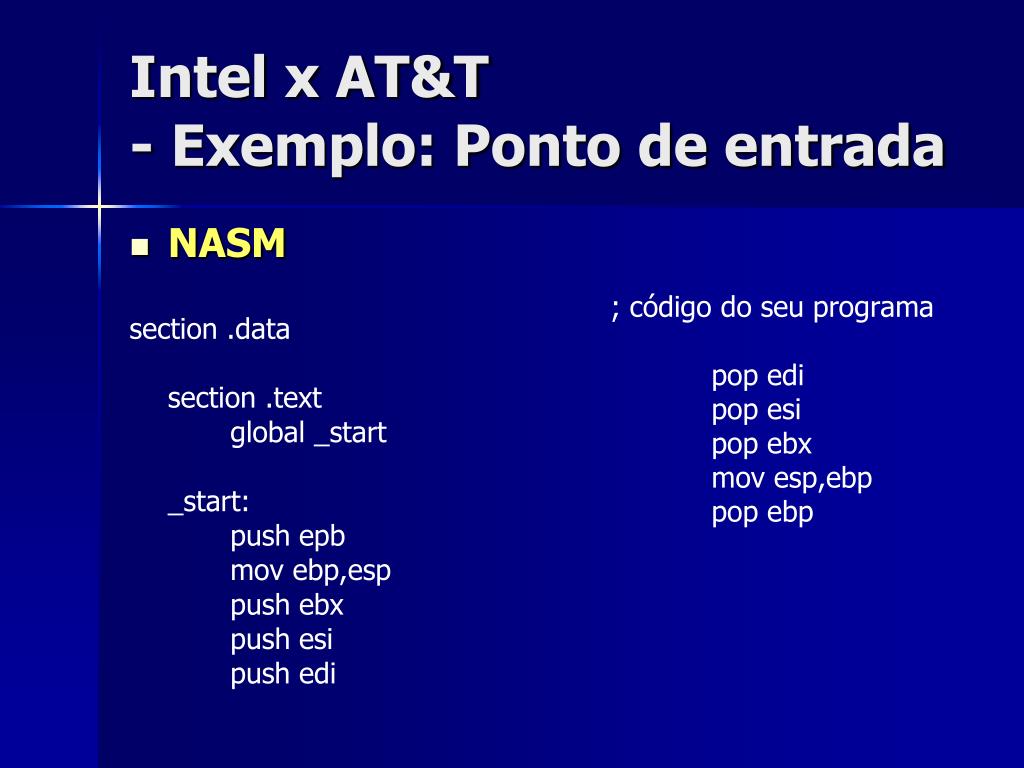 Intel x AT&T
- Exemplo: Ponto de entrada

NASM

section .data

section .text
global _start

_start:
push epb
mov ebp,esp
push ebx
push esi
push edi

; código do seu programa

pop edi
pop esi
pop ebx
mov esp,ebp
pop ebp